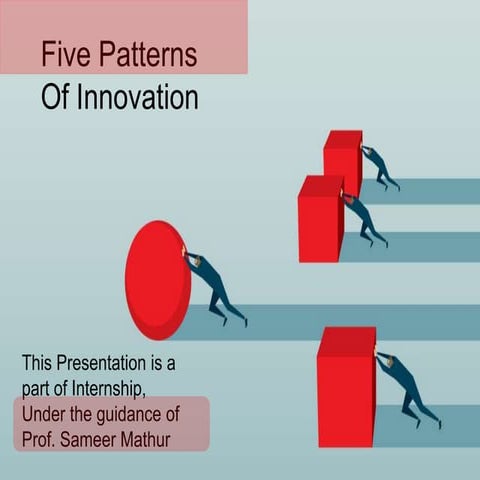 Five Patterns
Of Innovation

This Presentation is a part of Internship, Under the guidance of Prof. Sameer Mathur